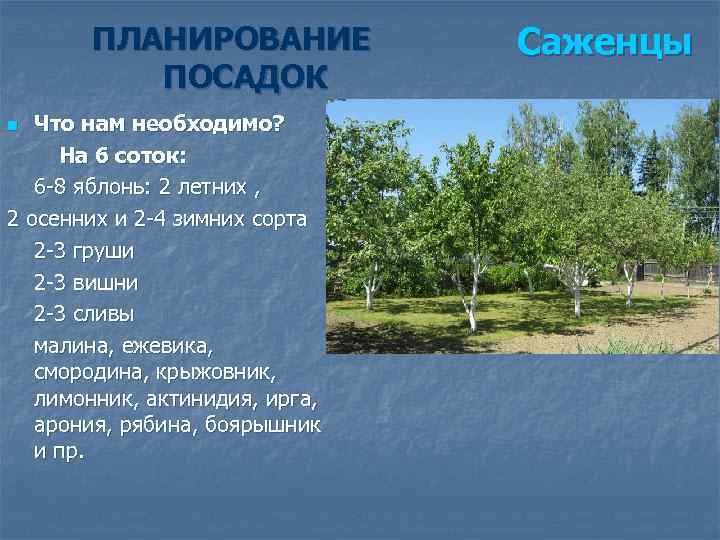 ПЛАНИРОВАНИЕ ПОСАДОК

Саженцы

Что нам необходимо?

На 6 соток:

6-8 яблонь: 2 летних ,

2 осенних и 2-4 зимних сорта

2-3 груши

2-3 вишни

2-3 сливы

малина, ежевика, смородина, крыжовник, лимонник, актинидия, ирга, арония, рябина, боярышник и пр.